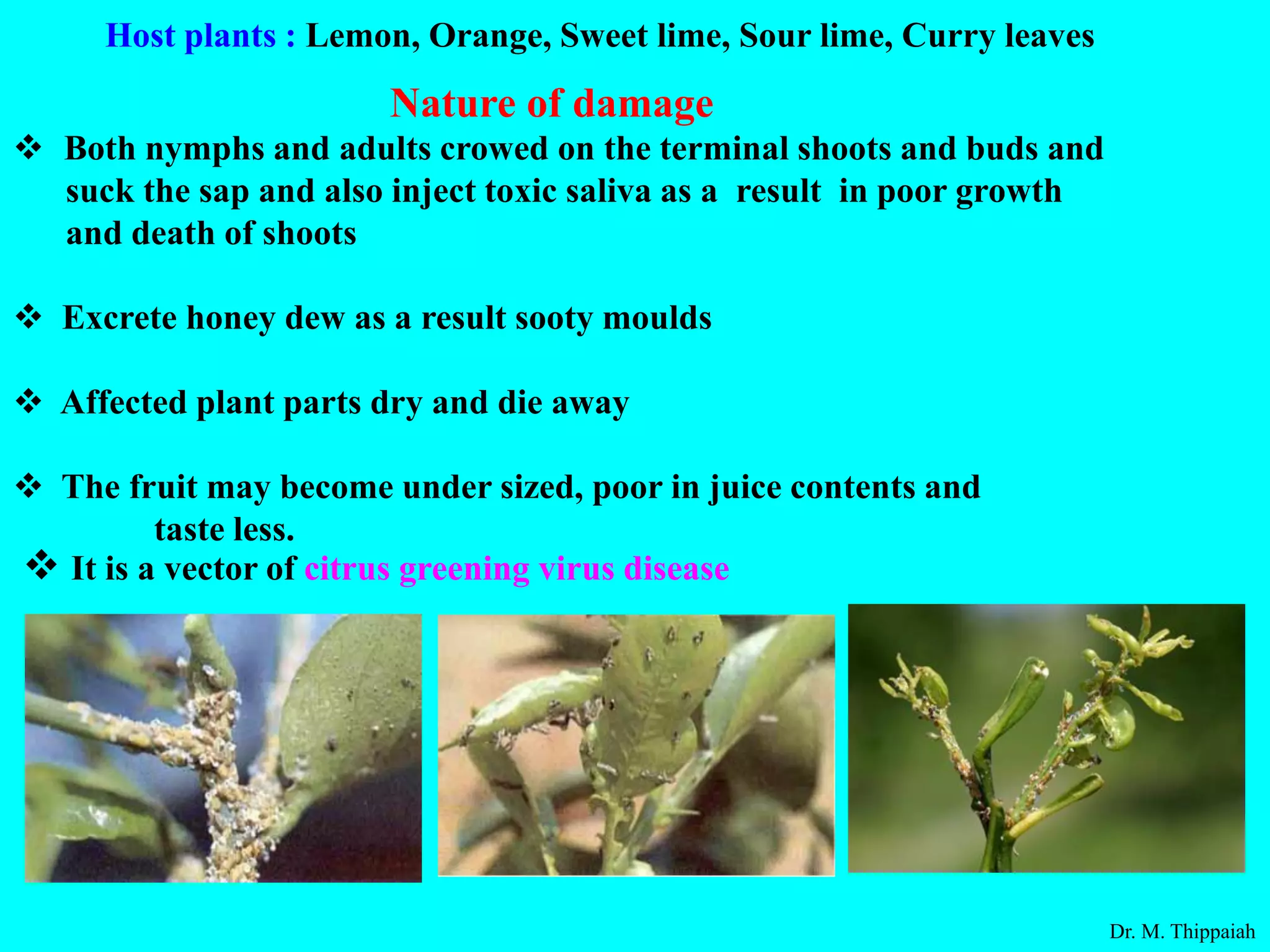 Host plants : Lemon, Orange, Sweet lime, Sour lime, Curry leaves

Nature of damage

❖ Both nymphs and adults crowed on the terminal shoots and buds and suck the sap and also inject toxic saliva as a result in poor growth and death of shoots

❖ Excrete honey dew as a result sooty moulds

❖ Affected plant parts dry and die away

❖ The fruit may become under sized, poor in juice contents and taste less.

❖ It is a vector of citrus greening virus disease

Dr. M. Thippaiah